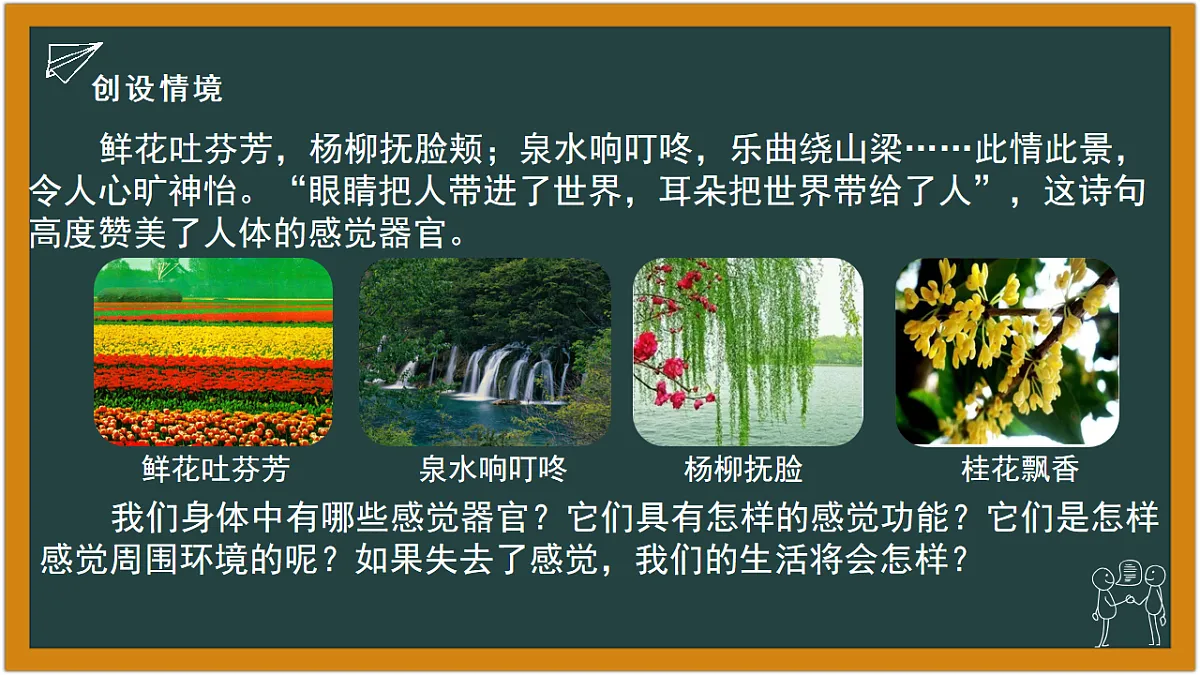 创设情境

鲜花吐芬芳，杨柳抚脸颊；泉水响叮咚，乐曲绕山梁……此情此景，令人心旷神怡。“眼睛把人带进了世界，耳朵把世界带给了人”，这诗句高度赞美了人体的感觉器官。

鲜花吐芬芳

泉水响叮咚

杨柳抚脸

桂花飘香

我们身体中有哪些感觉器官？它们具有怎样的感觉功能？它们是怎样感觉周围环境的呢？如果失去了感觉，我们的生活将会怎样？